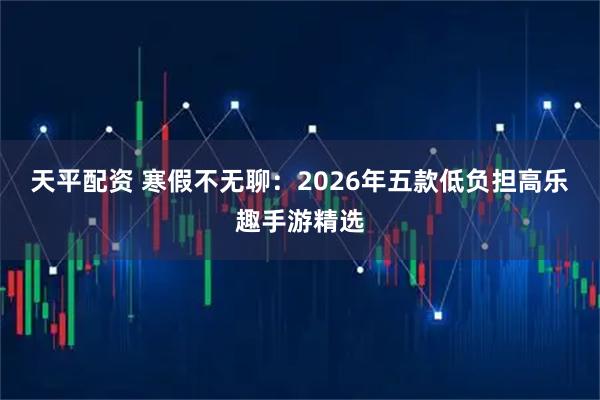 天平配资 寒假不无聊：2026年五款低负担高乐趣手游精选